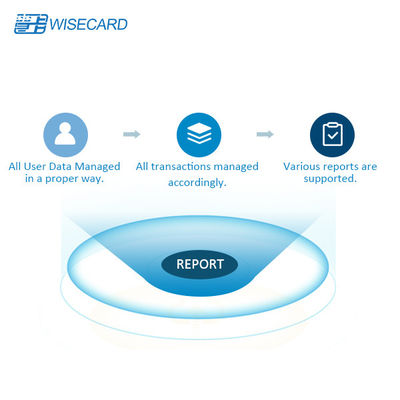 WISECARD

All User Data Managed in a proper way.

All transactions managed accordingly.

Various reports are supported.

REPORT